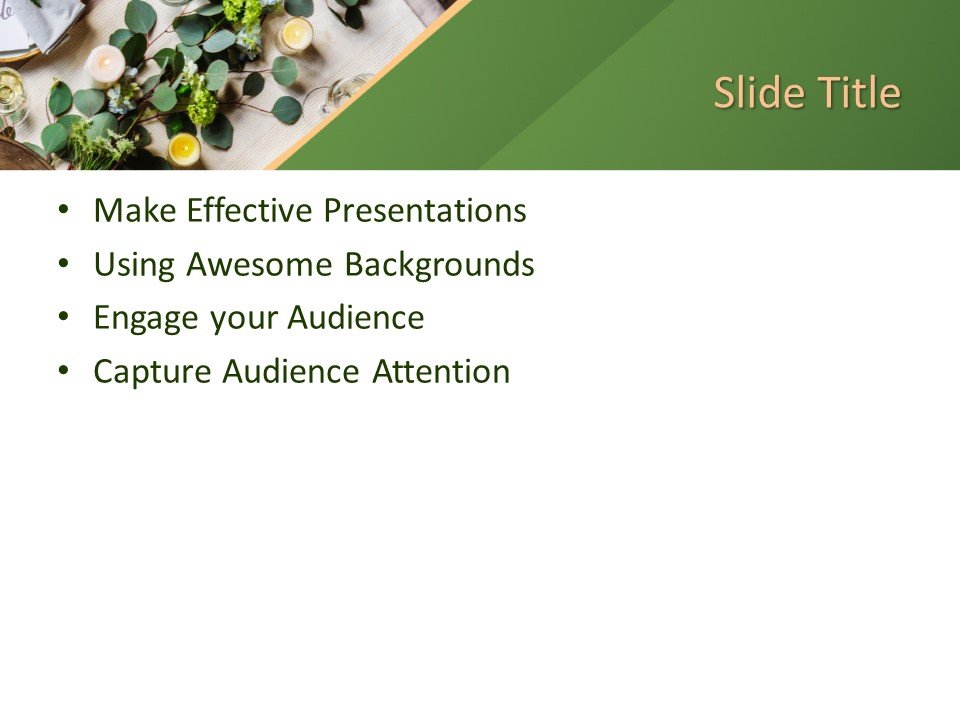 Slide Title

• Make Effective Presentations
• Using Awesome Backgrounds
• Engage your Audience
• Capture Audience Attention